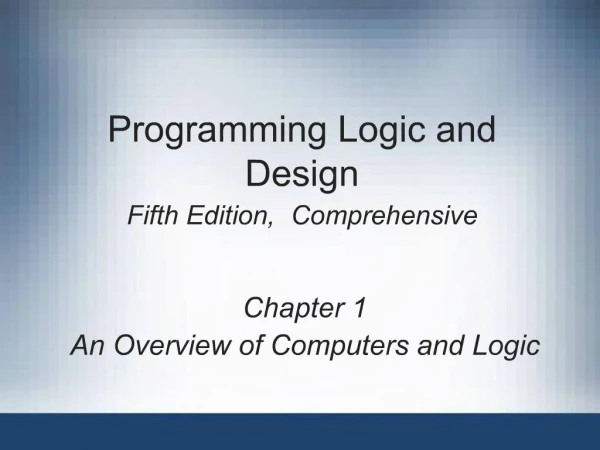 Programming Logic and Design

Fifth Edition, Comprehensive

Chapter 1

An Overview of Computers and Logic